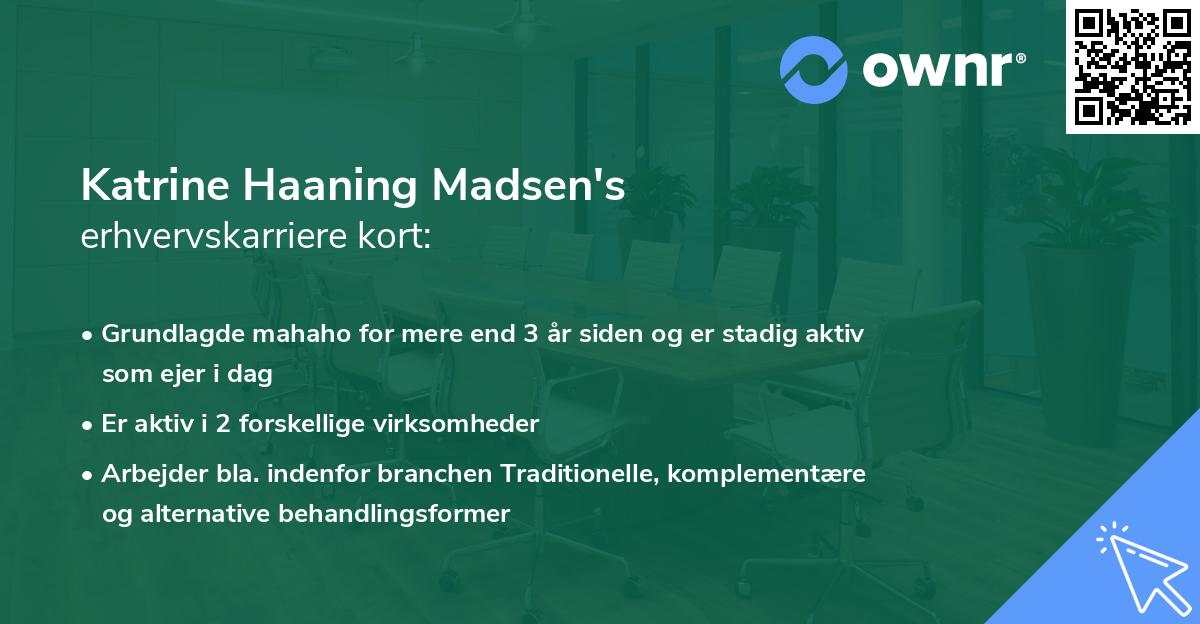 ownr®

Katrine Haaning Madsen's
erhvervskarriere kort:

• Grundlagde mahaho for mere end 3 år siden og er stadig aktiv som ejer i dag

• Er aktiv i 2 forskellige virksomheder

• Arbejder bla. indenfor branchen Traditionelle, komplementære og alternative behandlingsformer